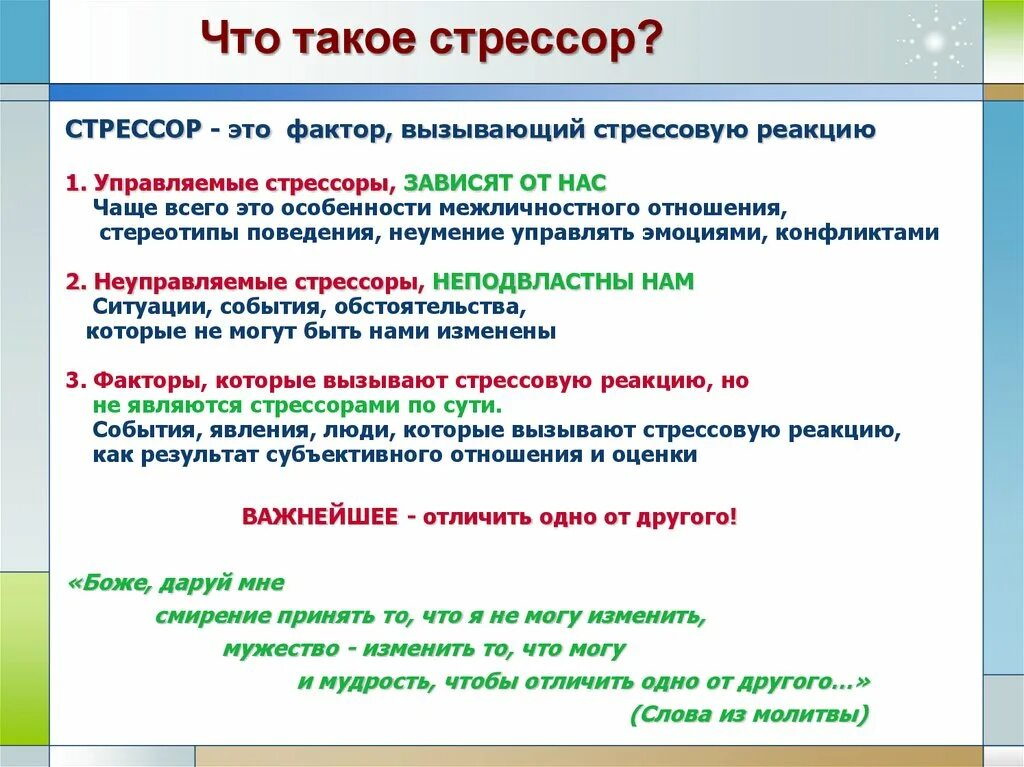 Что такое стрессор?

СТРЕССОР - это фактор, вызывающий стрессовую реакцию

1. Управляемые стрессоры, ЗАВИСЯТ ОТ НАС
Чаще всего это особенности межличностного отношения, стереотипы поведения, неумение управлять эмоциями, конфликтами

2. Неуправляемые стрессоры, НЕПОДВЛАСТНЫ НАМ
Ситуации, события, обстоятельства, которые не могут быть нами изменены

3. Факторы, которые вызывают стрессовую реакцию, но не являются стрессорами по сути.
События, явления, люди, которые вызывают стрессовую реакцию, как результат субъективного отношения и оценки

ВАЖНЕЙШЕЕ - отличить одно от другого!

«Боже, даруй мне
смирение принять то, что я не могу изменить,
мужество - изменить то, что могу
и мудрость, чтобы отличить одно от другого…»
(Слова из молитвы)